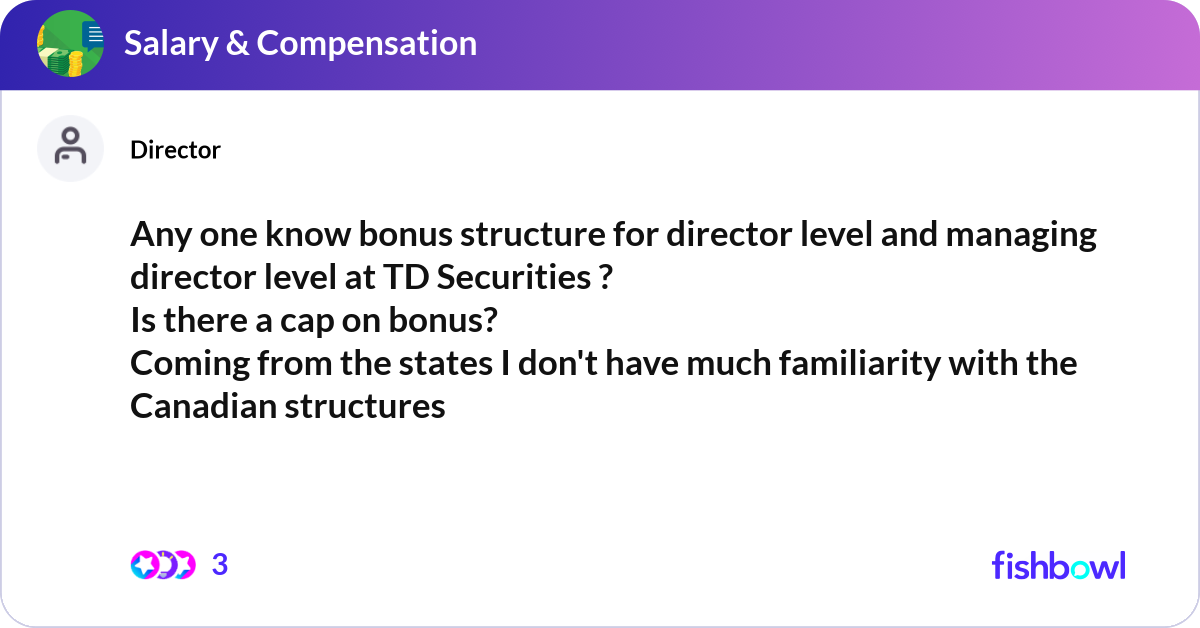 Salary & Compensation

Director

Any one know bonus structure for director level and managing director level at TD Securities ?
Is there a cap on bonus?
Coming from the states I don't have much familiarity with the Canadian structures

3

fishbowl